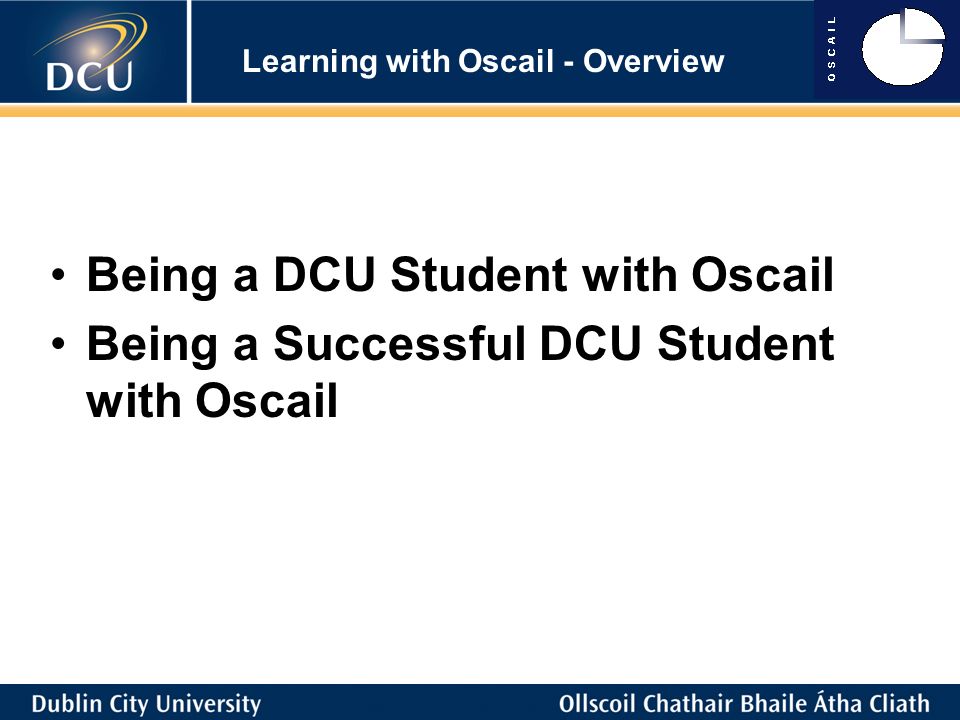 DCU

Learning with Oscail - Overview

OSCAIL

• Being a DCU Student with Oscail
• Being a Successful DCU Student with Oscail

Dublin City University

Ollscoil Chathair Bhaile Átha Cliath